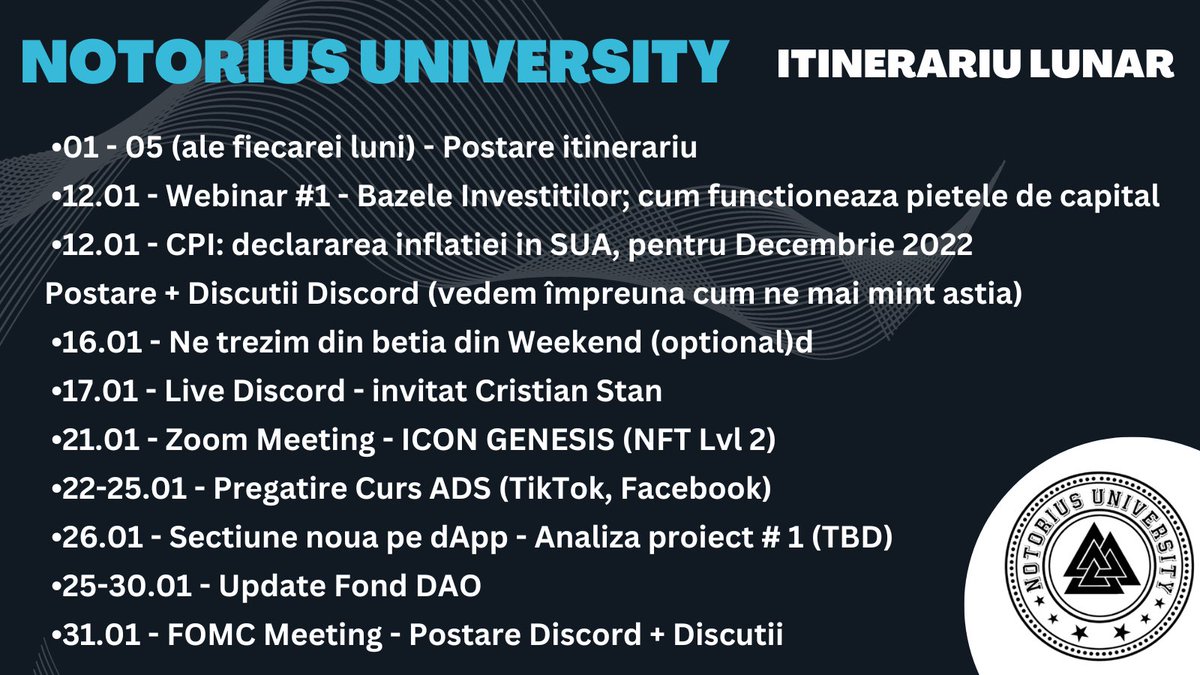 NOTORIUS UNIVERSITY

ITINERARIU LUNAR

•01 - 05 (ale fiecarei luni) - Postare itinerariu
•12.01 - Webinar #1 - Bazele Investitilor; cum functioneaza pietele de capital
•12.01 - CPI: declararea inflatiei in SUA, pentru Decembrie 2022
Postare + Discutii Discord (vedem împreuna cum ne mai mint astia)
•16.01 - Ne trezim din betia din Weekend (optional)d
•17.01 - Live Discord - invitat Cristian Stan
•21.01 - Zoom Meeting - ICON GENESIS (NFT Lvl 2)
•22-25.01 - Pregatire Curs ADS (TikTok, Facebook)
•26.01 - Sectiune noua pe dApp - Analiza proiect # 1 (TBD)
•25-30.01 - Update Fond DAO
•31.01 - FOMC Meeting - Postare Discord + Discutii

NOTORIUS UNIVERSITY